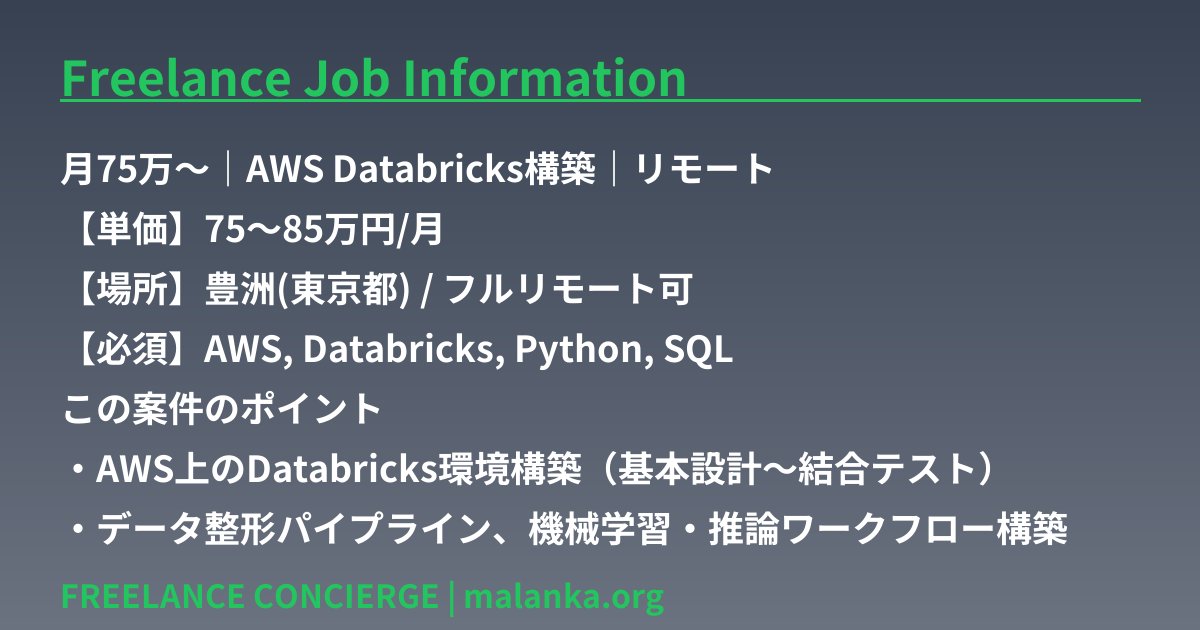 Freelance Job Information

月75万〜｜AWS Databricks構築｜リモート
【単価】75〜85万円/月
【場所】豊洲(東京都) / フルリモート可
【必須】AWS, Databricks, Python, SQL
この案件のポイント
・AWS上のDatabricks環境構築（基本設計〜結合テスト）
・データ整形パイプライン、機械学習・推論ワークフロー構築

FREELANCE CONCIERGE | malanka.org